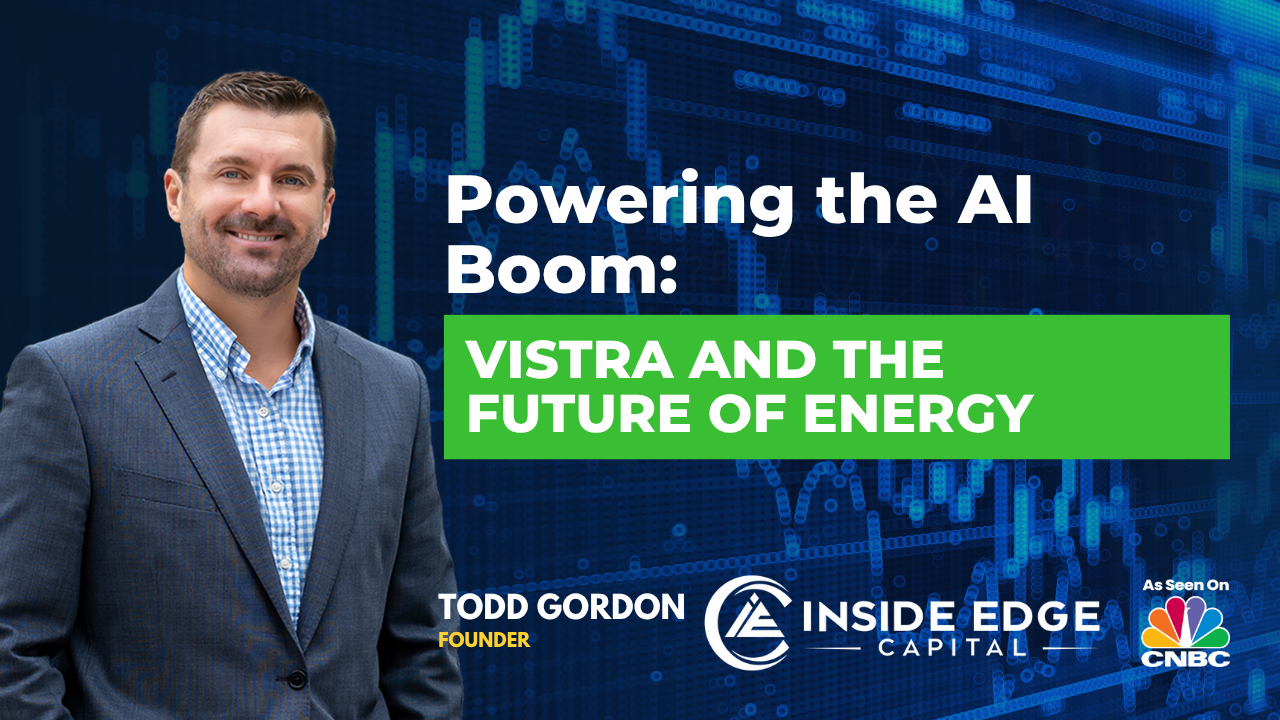 Powering the AI Boom:

VISTRA AND THE FUTURE OF ENERGY

TODD GORDON
FOUNDER

INSIDE EDGE
CAPITAL

As Seen On
CNBC